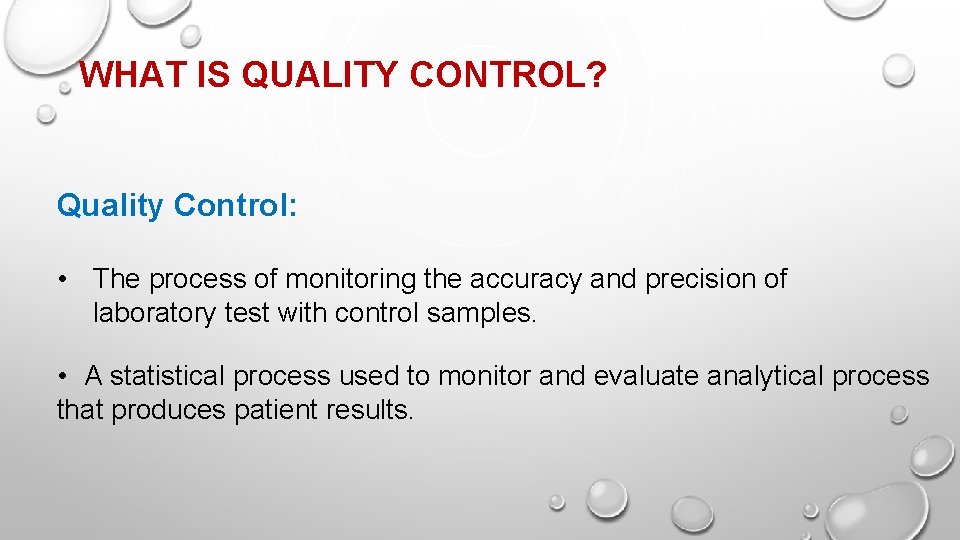 WHAT IS QUALITY CONTROL?

Quality Control:

• The process of monitoring the accuracy and precision of laboratory test with control samples.

• A statistical process used to monitor and evaluate analytical process that produces patient results.